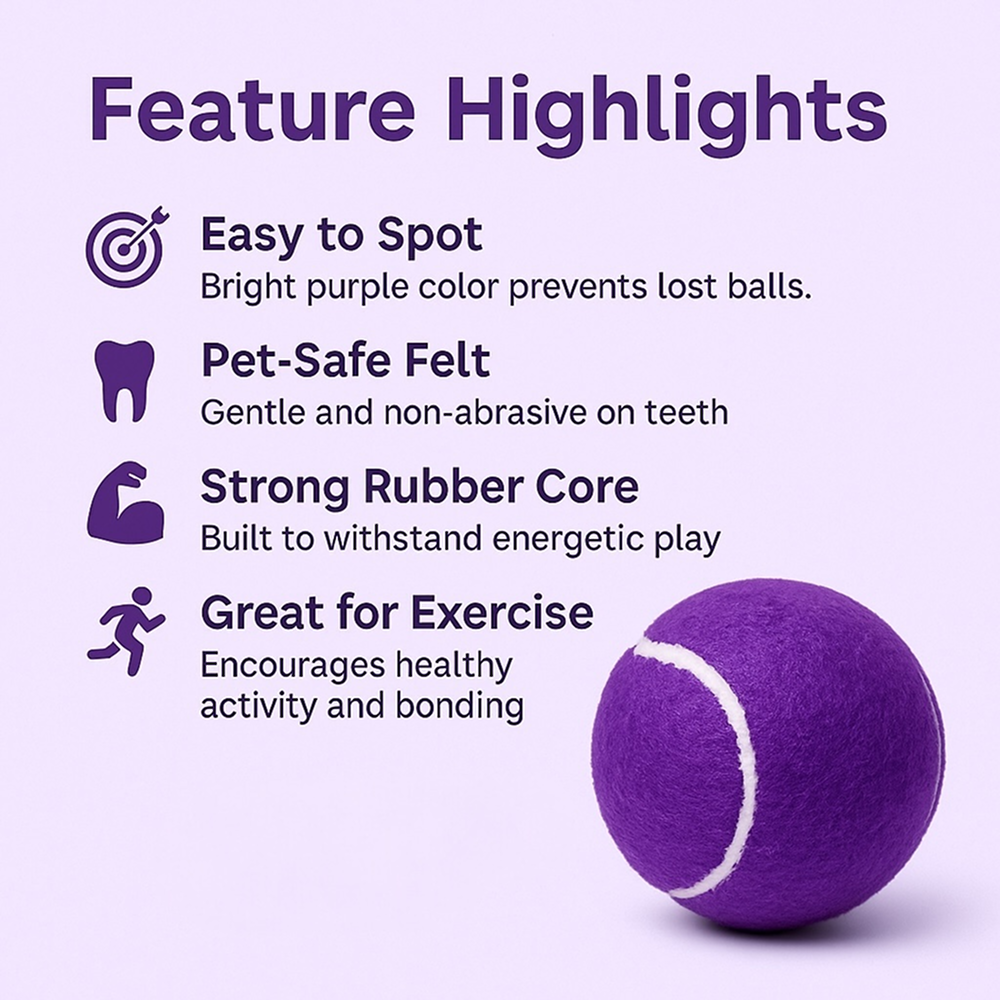 Feature Highlights

Easy to Spot
Bright purple color prevents lost balls.

Pet-Safe Felt
Gentle and non-abrasive on teeth

Strong Rubber Core
Built to withstand energetic play

Great for Exercise
Encourages healthy activity and bonding